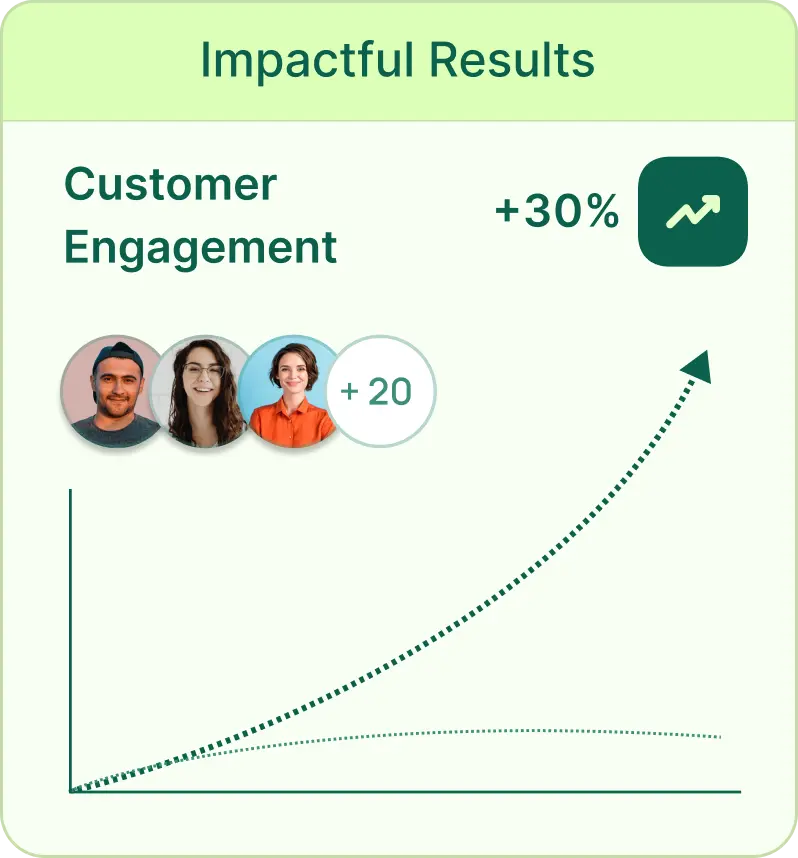 Impactful Results

Customer Engagement

+30%

+ 20